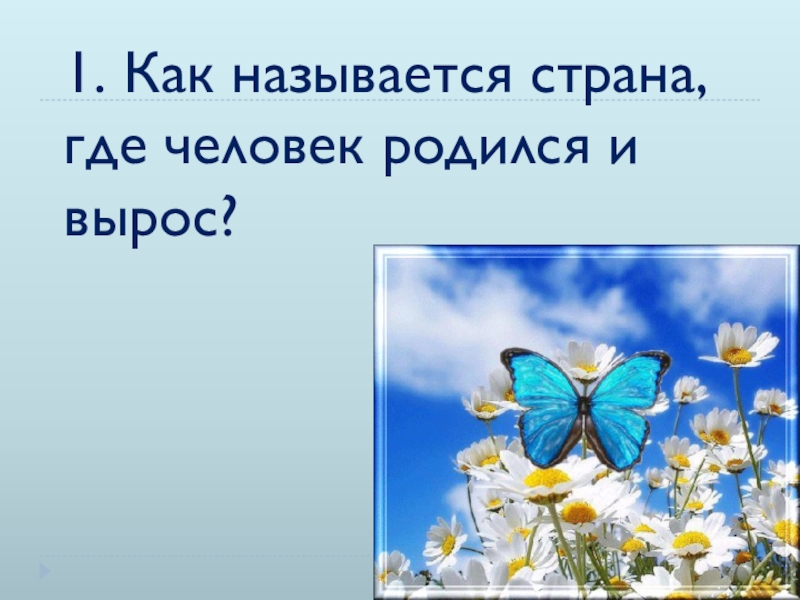 1. Как называется страна, где человек родился и вырос?